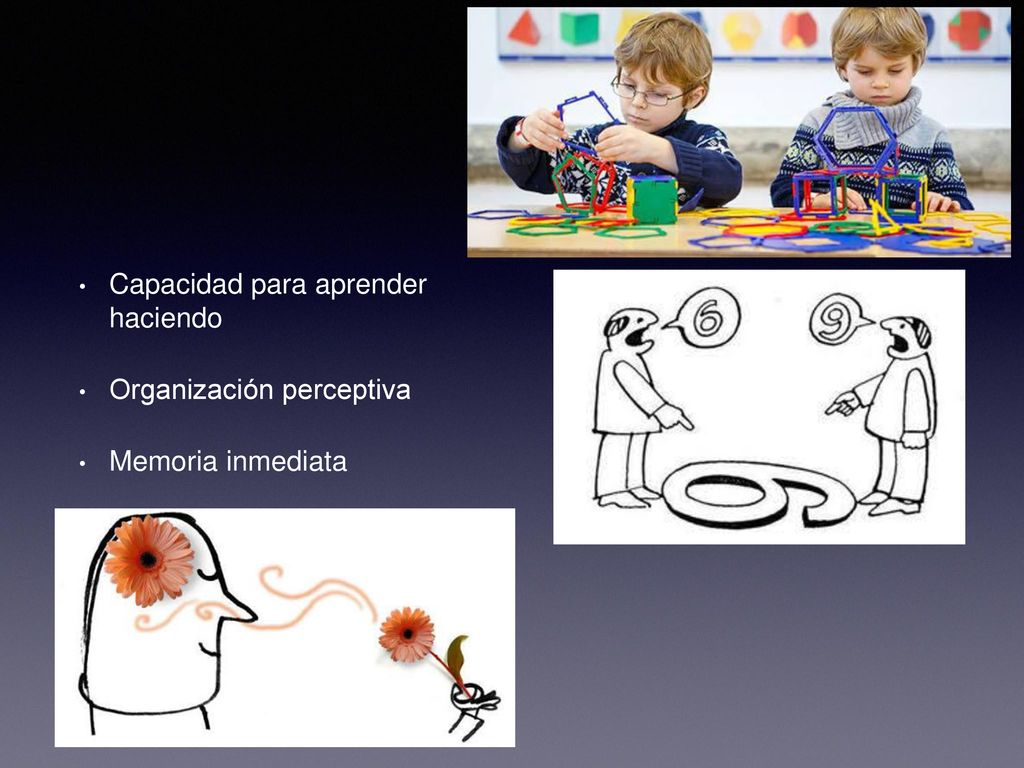 • Capacidad para aprender haciendo

• Organización perceptiva

• Memoria inmediata

6

9